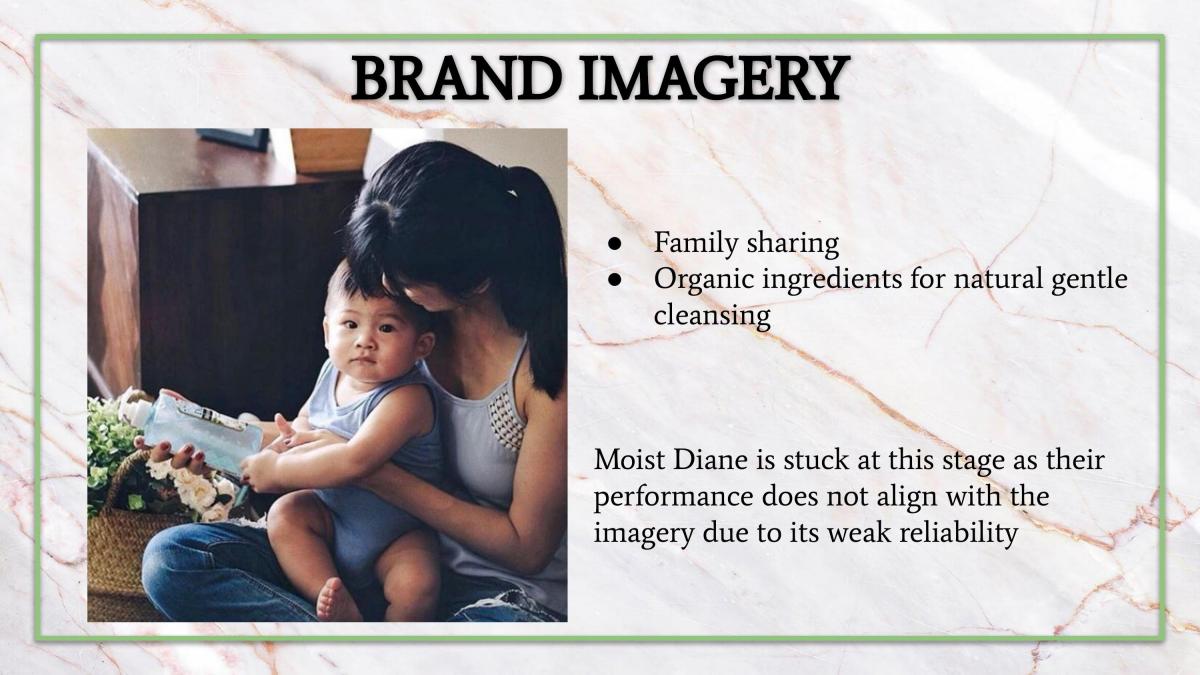 BRAND IMAGERY

• Family sharing
• Organic ingredients for natural gentle cleansing

Moist Diane is stuck at this stage as their performance does not align with the imagery due to its weak reliability